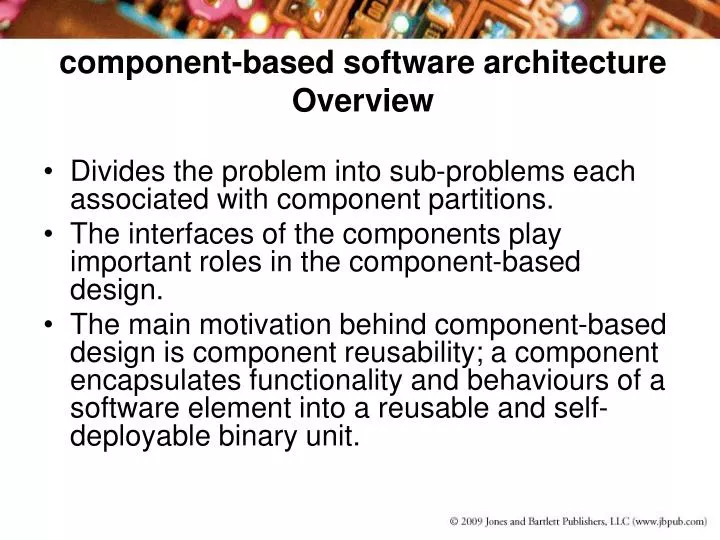 component-based software architecture
Overview

• Divides the problem into sub-problems each associated with component partitions.
• The interfaces of the components play important roles in the component-based design.
• The main motivation behind component-based design is component reusability; a component encapsulates functionality and behaviours of a software element into a reusable and self-deployable binary unit.

© 2009 Jones and Bartlett Publishers, LLC (www.jbpub.com)